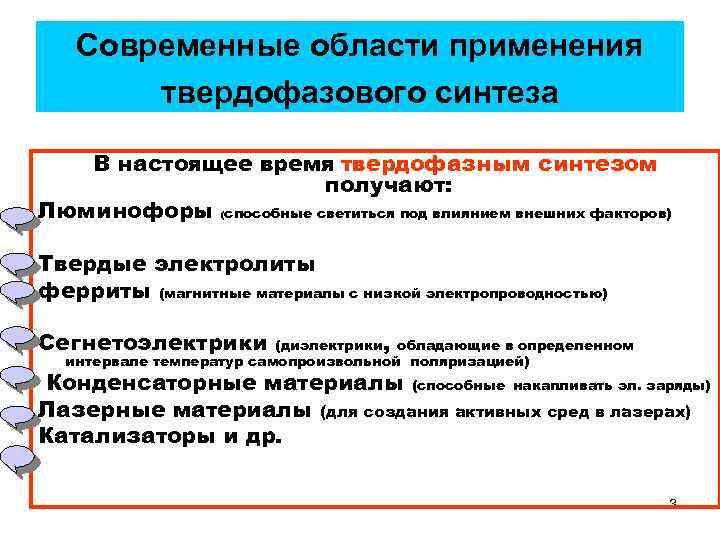 Современные области применения твердофазового синтеза

В настоящее время твердофазным синтезом получают:

Люминофоры (способные светиться под влиянием внешних факторов)

Твердые электролиты

ферриты (магнитные материалы с низкой электропроводностью)

Сегнетоэлектрики (диэлектрики, обладающие в определенном интервале температур самопроизвольной поляризацией)

Конденсаторные материалы (способные накапливать эл. заряды)

Лазерные материалы (для создания активных сред в лазерах)

Катализаторы и др.

3